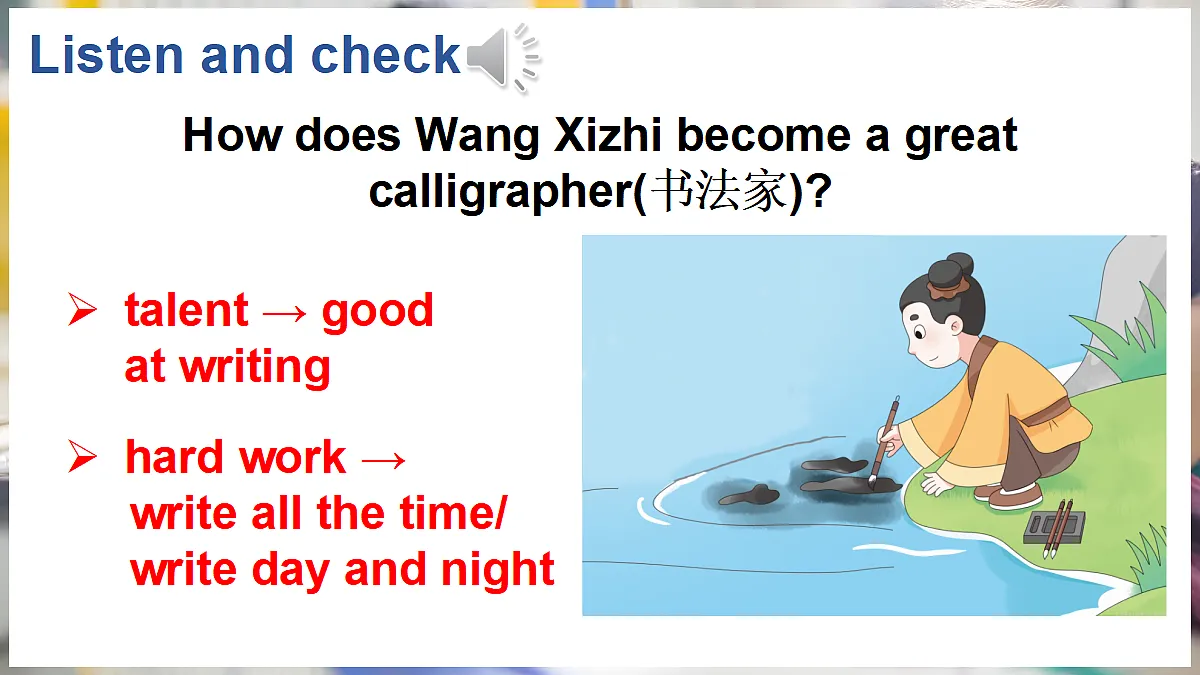 Listen and check

How does Wang Xizhi become a great calligrapher(书法家)?

➢ talent → good at writing

➢ hard work → write all the time/ write day and night